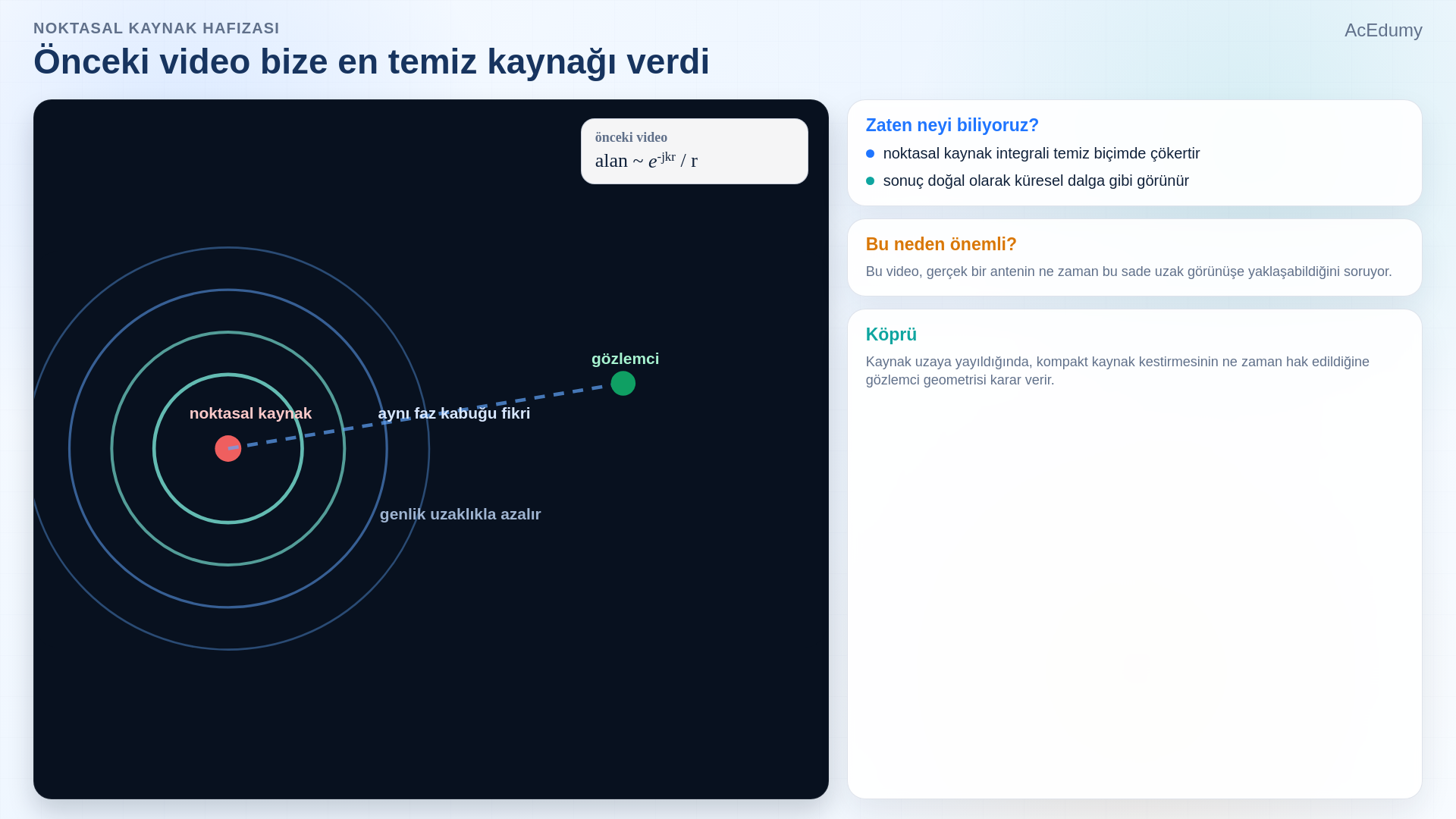 NOKTASAL KAYNAK HAFIZASI

AcEdumy

Önceki video bize en temiz kaynağı verdi

önceki video
alan ~ $e^{-jkr}$ / r

gözlemci

noktasal kaynak

aynı faz kabuğu fikri

genlik uzaklıkla azalır

Zaten neyi biliyoruz?

noktasal kaynak integrali temiz biçimde çökertir

sonuç doğal olarak küresel dalga gibi görünür

Bu neden önemli?

Bu video, gerçek bir antenin ne zaman bu sade uzak görünüşe yaklaşabildiğini soruyor.

Köprü

Kaynak uzaya yayıldığında, kompakt kaynak kestirmesinin ne zaman hak edildiğine gözlemci geometrisi karar verir.